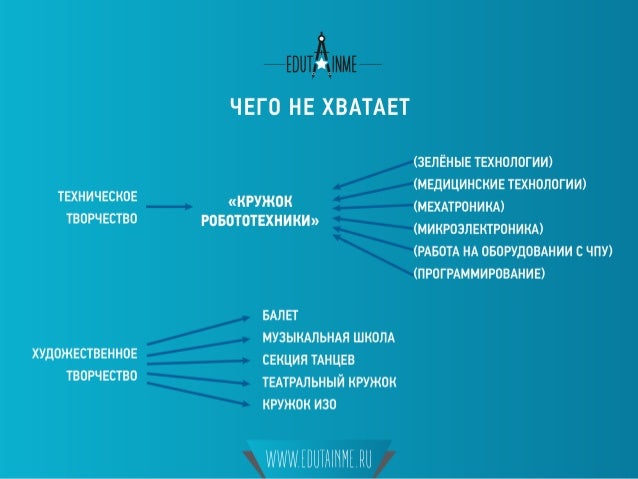 EDUTAINME

ЧЕГО НЕ ХВАТАЕТ

ТЕХНИЧЕСКОЕ ТВОРЧЕСТВО

«КРУЖОК РОБОТОТЕХНИКИ»

(ЗЕЛЁНЫЕ ТЕХНОЛОГИИ)
(МЕДИЦИНСКИЕ ТЕХНОЛОГИИ)
(МЕХАТРОНИКА)
(МИКРОЭЛЕКТРОНИКА)
(РАБОТА НА ОБОРУДОВАНИИ С ЧПУ)
(ПРОГРАММИРОВАНИЕ)

ХУДОЖЕСТВЕННОЕ ТВОРЧЕСТВО

БАЛЕТ
МУЗЫКАЛЬНАЯ ШКОЛА
СЕКЦИЯ ТАНЦЕВ
ТЕАТРАЛЬНЫЙ КРУЖОК
КРУЖОК ИЗО

WWW.EDUTAINME.RU